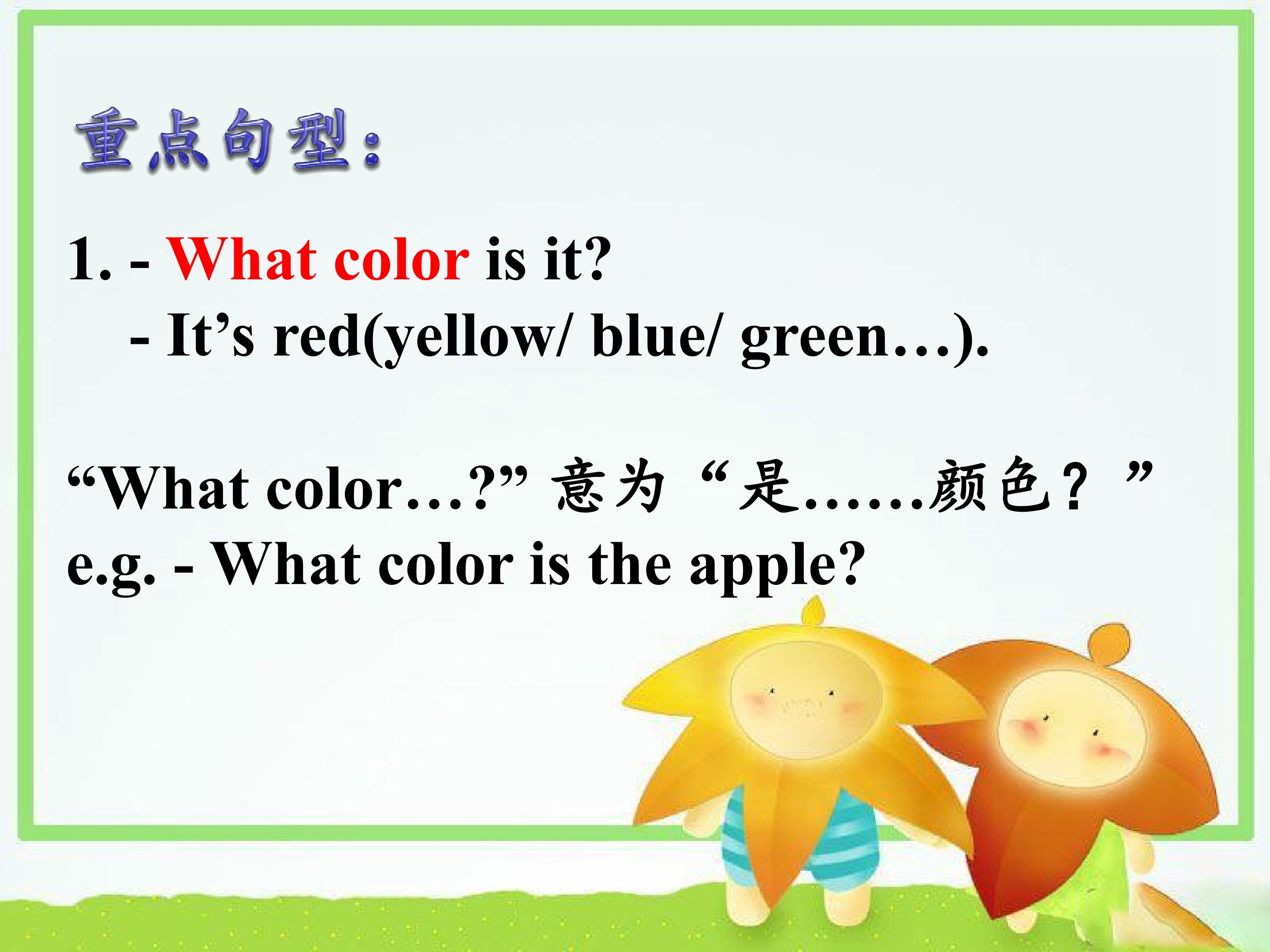 重点句型:

1. - What color is it?
- It’s red(yellow/ blue/ green…).

“What color…?” 意为“是……颜色?”
e.g. - What color is the apple?